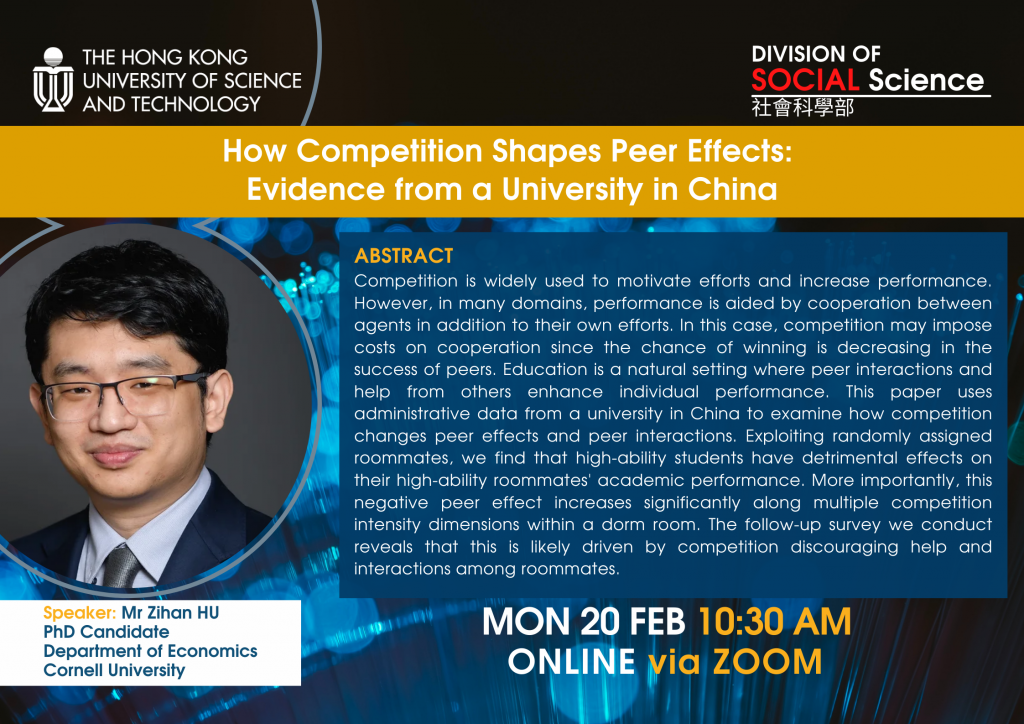 THE HONG KONG UNIVERSITY OF SCIENCE AND TECHNOLOGY

DIVISION OF SOCIAL Science 社會科學部

How Competition Shapes Peer Effects: Evidence from a University in China

ABSTRACT
Competition is widely used to motivate efforts and increase performance. However, in many domains, performance is aided by cooperation between agents in addition to their own efforts. In this case, competition may impose costs on cooperation since the chance of winning is decreasing in the success of peers. Education is a natural setting where peer interactions and help from others enhance individual performance. This paper uses administrative data from a university in China to examine how competition changes peer effects and peer interactions. Exploiting randomly assigned roommates, we find that high-ability students have detrimental effects on their high-ability roommates' academic performance. More importantly, this negative peer effect increases significantly along multiple competition intensity dimensions within a dorm room. The follow-up survey we conduct reveals that this is likely driven by competition discouraging help and interactions among roommates.

Speaker: Mr Zihan HU
PhD Candidate
Department of Economics
Cornell University

MON 20 FEB 10:30 AM
ONLINE via ZOOM